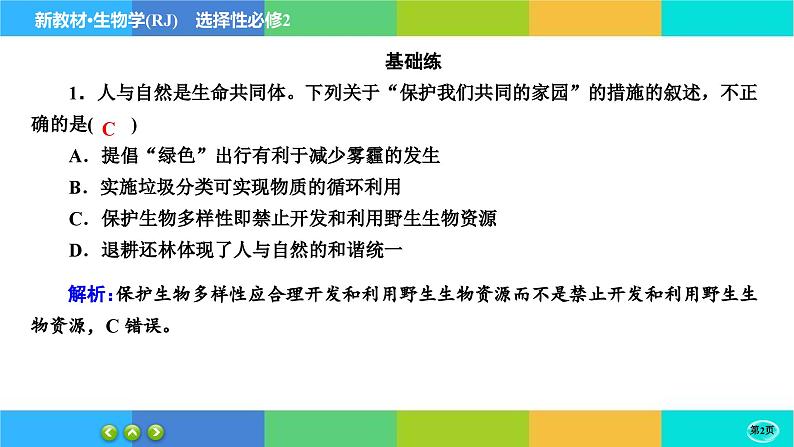 新教材·生物学(RJ)　选择性必修2

基础练

1．人与自然是生命共同体。下列关于“保护我们共同的家园”的措施的叙述，不正确的是( C )

A．提倡“绿色”出行有利于减少雾霾的发生

B．实施垃圾分类可实现物质的循环利用

C．保护生物多样性即禁止开发和利用野生生物资源

D．退耕还林体现了人与自然的和谐统一

解析：保护生物多样性应合理开发和利用野生生物资源而不是禁止开发和利用野生生物资源，C 错误。

第2页